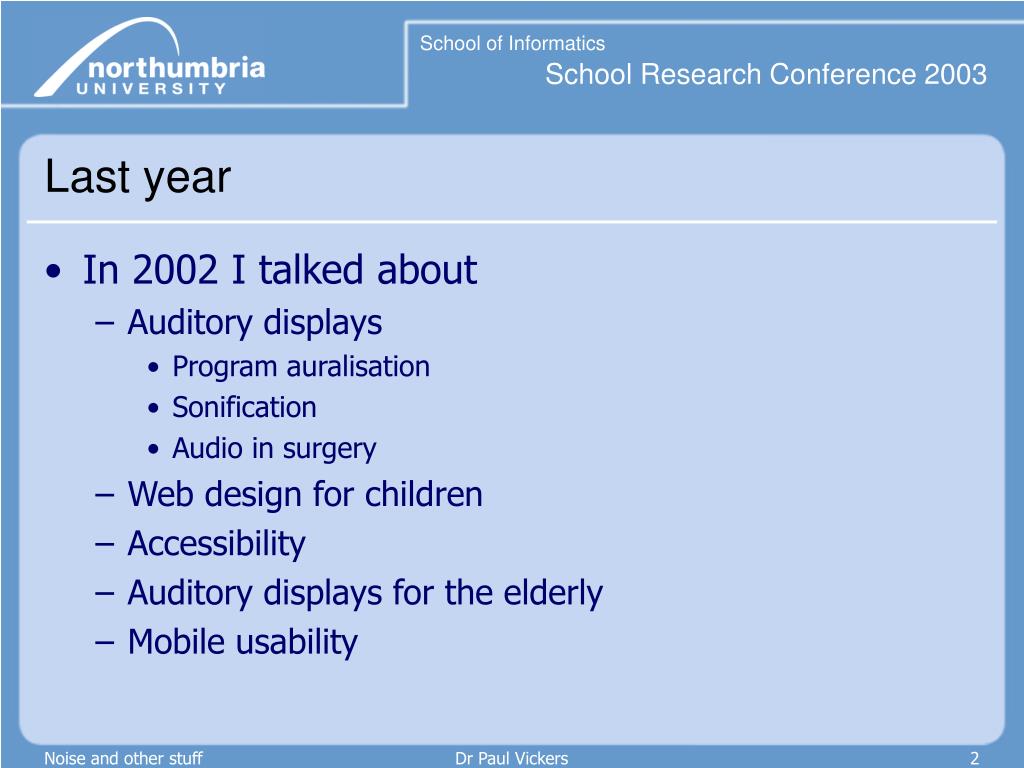 northumbria UNIVERSITY

School of Informatics
School Research Conference 2003

Last year

• In 2002 I talked about
– Auditory displays
• Program auralisation
• Sonification
• Audio in surgery
– Web design for children
– Accessibility
– Auditory displays for the elderly
– Mobile usability

Noise and other stuff
Dr Paul Vickers
2